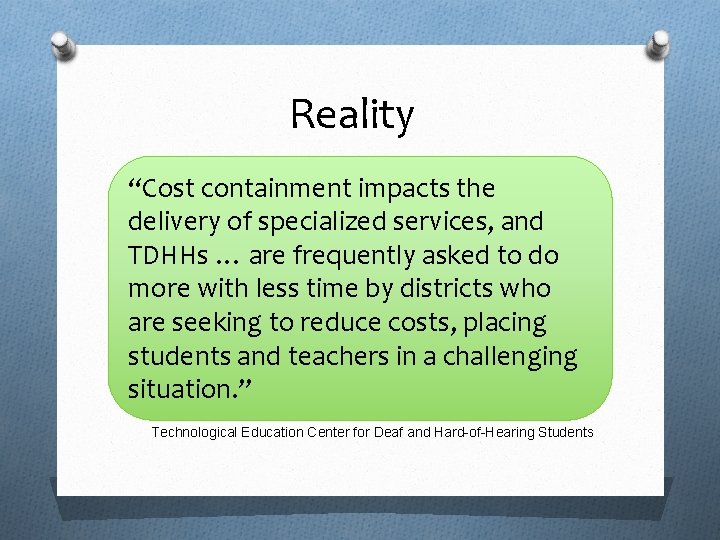 Reality

“Cost containment impacts the delivery of specialized services, and TDHHs … are frequently asked to do more with less time by districts who are seeking to reduce costs, placing students and teachers in a challenging situation.”

Technological Education Center for Deaf and Hard-of-Hearing Students